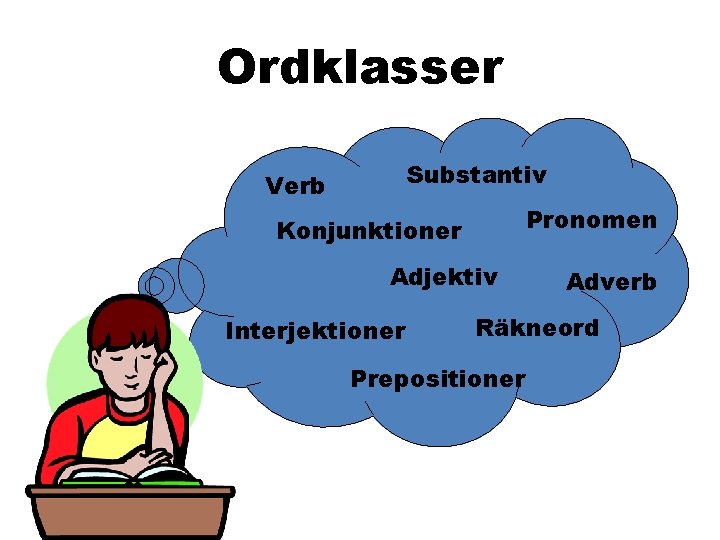 Ordklasser

Verb
Substantiv
Konjunktioner
Pronomen
Adjektiv
Adverb
Interjektioner
Räkneord
Prepositioner